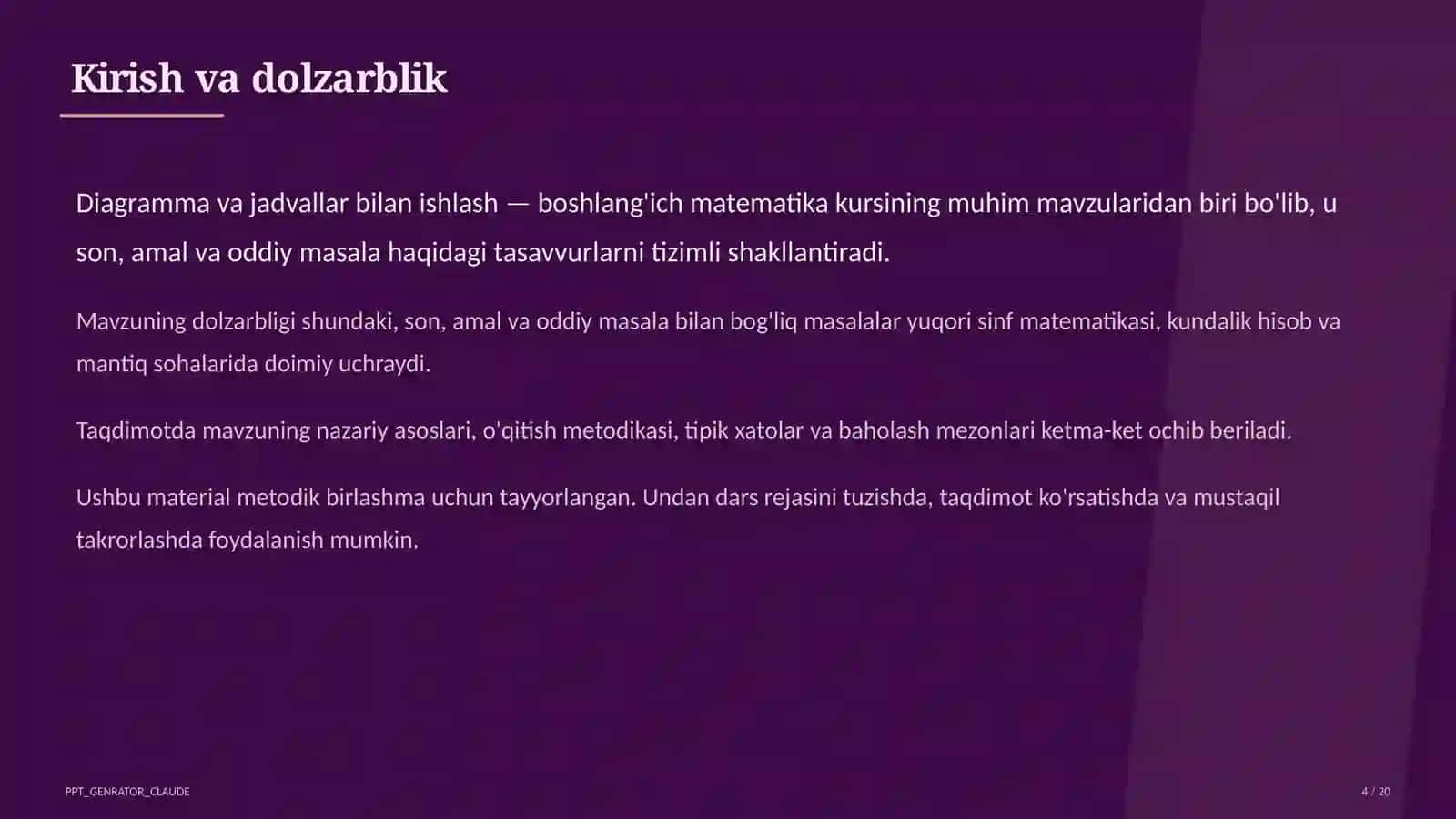 Kirish va dolzarblik

Diagramma va jadvallar bilan ishlash — boshlang'ich matematika kursining muhim mavzularidan biri bo'lib, u son, amal va oddiy masala haqidagi tasavvurlarni tizimli shakllantiradi.

Mavzuning dolzarbligi shundaki, son, amal va oddiy masala bilan bog'liq masalalar yuqori sinf matematikasi, kundalik hisob va mantiq sohalarida doimiy uchraydi.

Taqdimotda mavzuning nazariy asoslari, o'qitish metodikasi, tipik xatolar va baholash mezonlari ketma-ket ochib beriladi.

Ushbu material metodik birlashma uchun tayyorlangan. Undan dars rejasini tuzishda, taqdimot ko'rsatishda va mustaqil takrorlashda foydalanish mumkin.

PPT_GENRATOR_CLAUDE

4 / 20